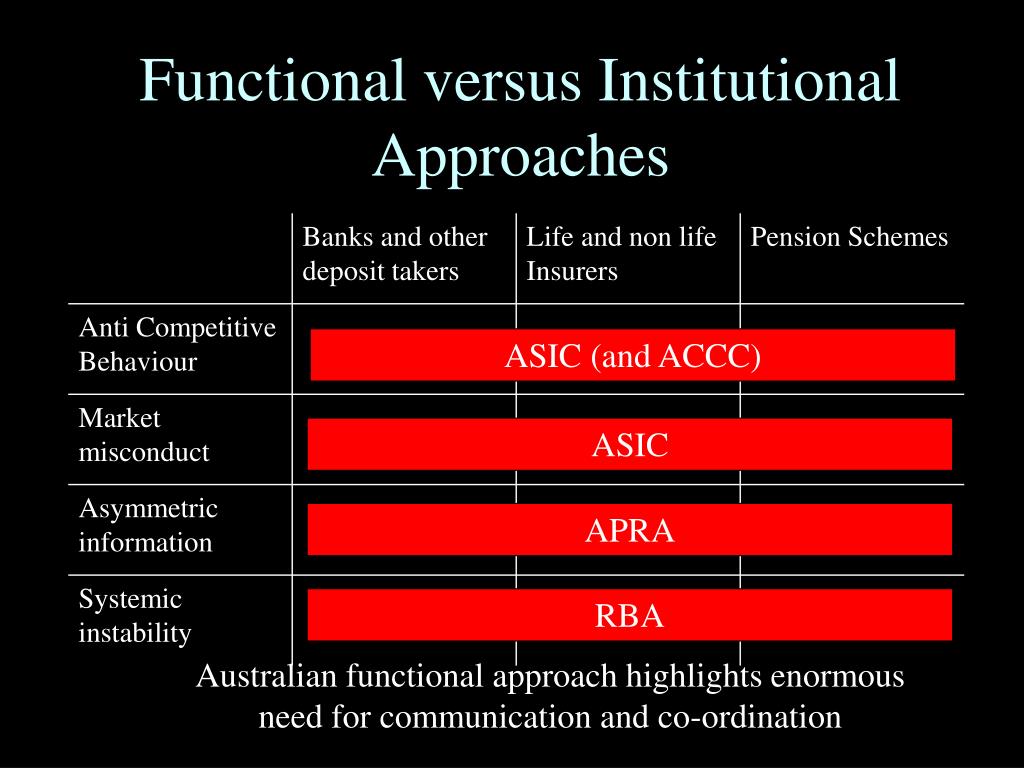 Functional versus Institutional Approaches

| | Banks and other deposit takers | Life and non life Insurers | Pension Schemes |
|---|---|---|---|
| Anti Competitive Behaviour | ASIC (and ACCC) | | |
| Market misconduct | ASIC | | |
| Asymmetric information | APRA | | |
| Systemic instability | RBA | | |

Australian functional approach highlights enormous need for communication and co-ordination